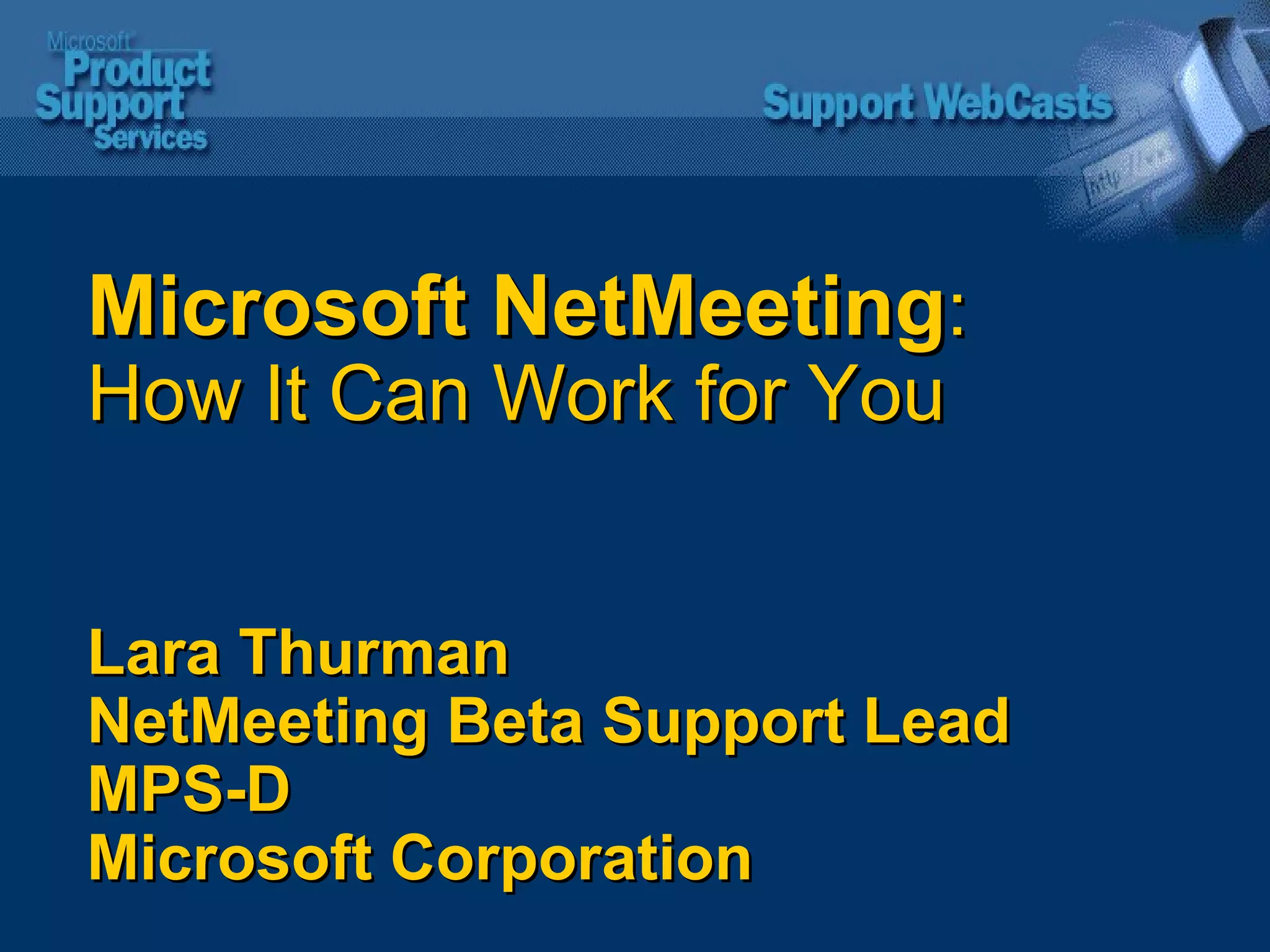 Microsoft Product Support Services

Support WebCasts

http://

Microsoft NetMeeting: How It Can Work for You

Lara Thurman
NetMeeting Beta Support Lead
MPS-D
Microsoft Corporation